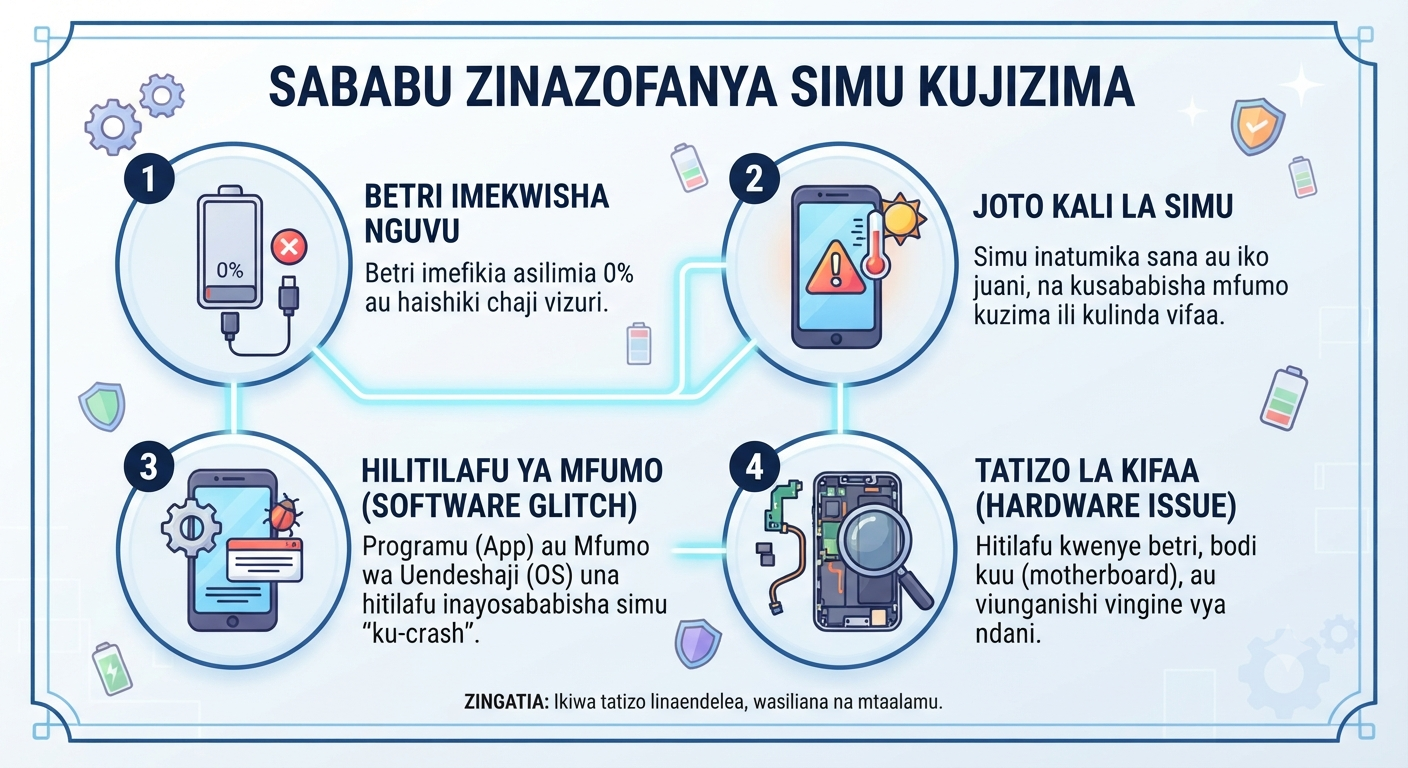 SABABU ZINAZOFANYA SIMU KUJIZIMA

1

0%

BETRI IMEKWISHA NGUVU

Betri imefikia asilimia 0% au haishiki chaji vizuri.

2

JOTO KALI LA SIMU

Simu inatumika sana au iko juani, na kusababisha mfumo kuzima ili kulinda vifaa.

3

HILITILAFU YA MFUMO (SOFTWARE GLITCH)

Programu (App) au Mfumo wa Uendeshaji (OS) una hitilafu inayosababisha simu "ku-crash".

4

TATIZO LA KIFAA (HARDWARE ISSUE)

Hitilafu kwenye betri, bodi kuu (motherboard), au viunganishi vingine vya ndani.

ZINGATIA: Ikiwa tatizo linaendelea, wasiliana na mtaalamu.